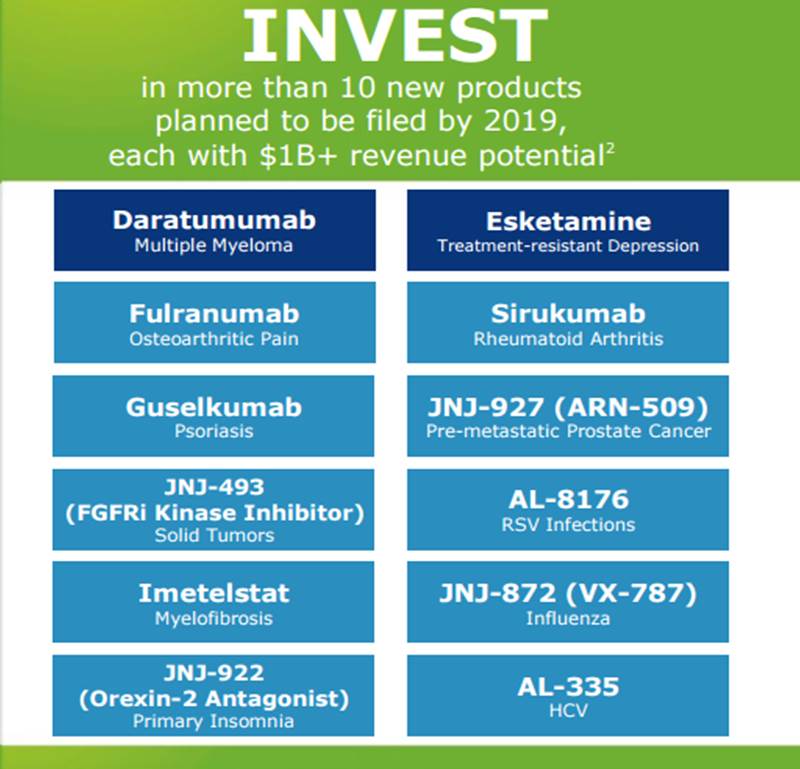 INVEST
in more than 10 new products planned to be filed by 2019, each with \$1B+ revenue potential$^2$

Daratumumab
Multiple Myeloma

Fulranumab
Osteoarthritic Pain

Guselkumab
Psoriasis

JNJ-493
(FGFRi Kinase Inhibitor)
Solid Tumors

Imetelstat
Myelofibrosis

JNJ-922
(Orexin-2 Antagonist)
Primary Insomnia

Esketamine
Treatment-resistant Depression

Sirukumab
Rheumatoid Arthritis

JNJ-927 (ARN-509)
Pre-metastatic Prostate Cancer

AL-8176
RSV Infections

JNJ-872 (VX-787)
Influenza

AL-335
HCV